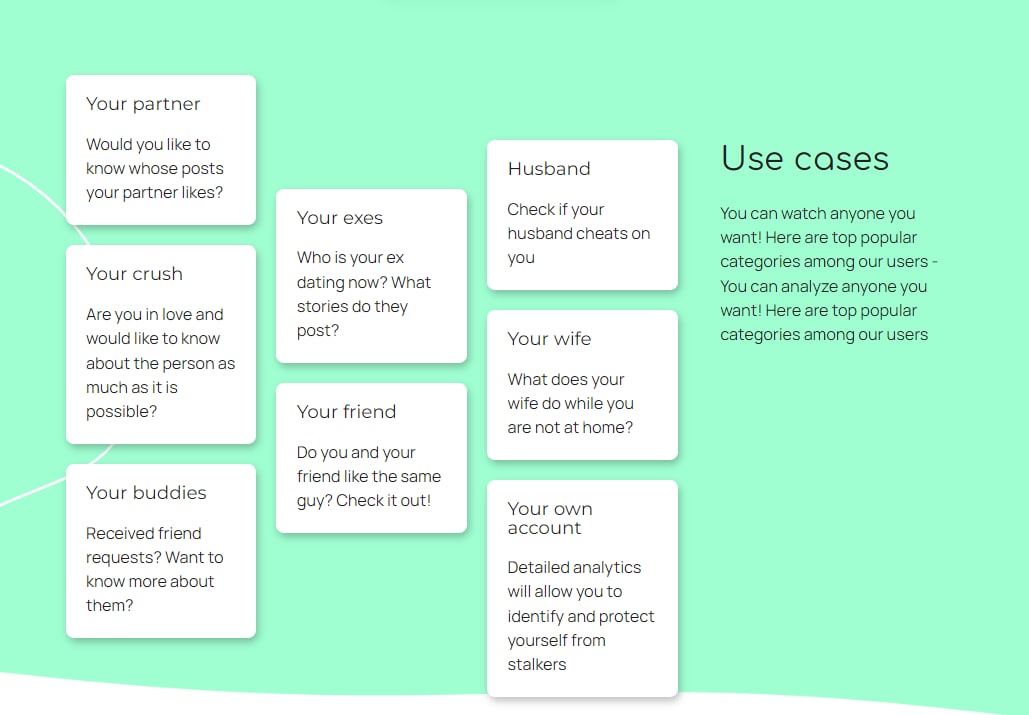 Your partner

Would you like to know whose posts your partner likes?

Your crush

Are you in love and would like to know about the person as much as it is possible?

Your buddies

Received friend requests? Want to know more about them?

Your exes

Who is your ex dating now? What stories do they post?

Your friend

Do you and your friend like the same guy? Check it out!

Husband

Check if your husband cheats on you

Your wife

What does your wife do while you are not at home?

Your own account

Detailed analytics will allow you to identify and protect yourself from stalkers

Use cases

You can watch anyone you want! Here are top popular categories among our users - You can analyze anyone you want! Here are top popular categories among our users